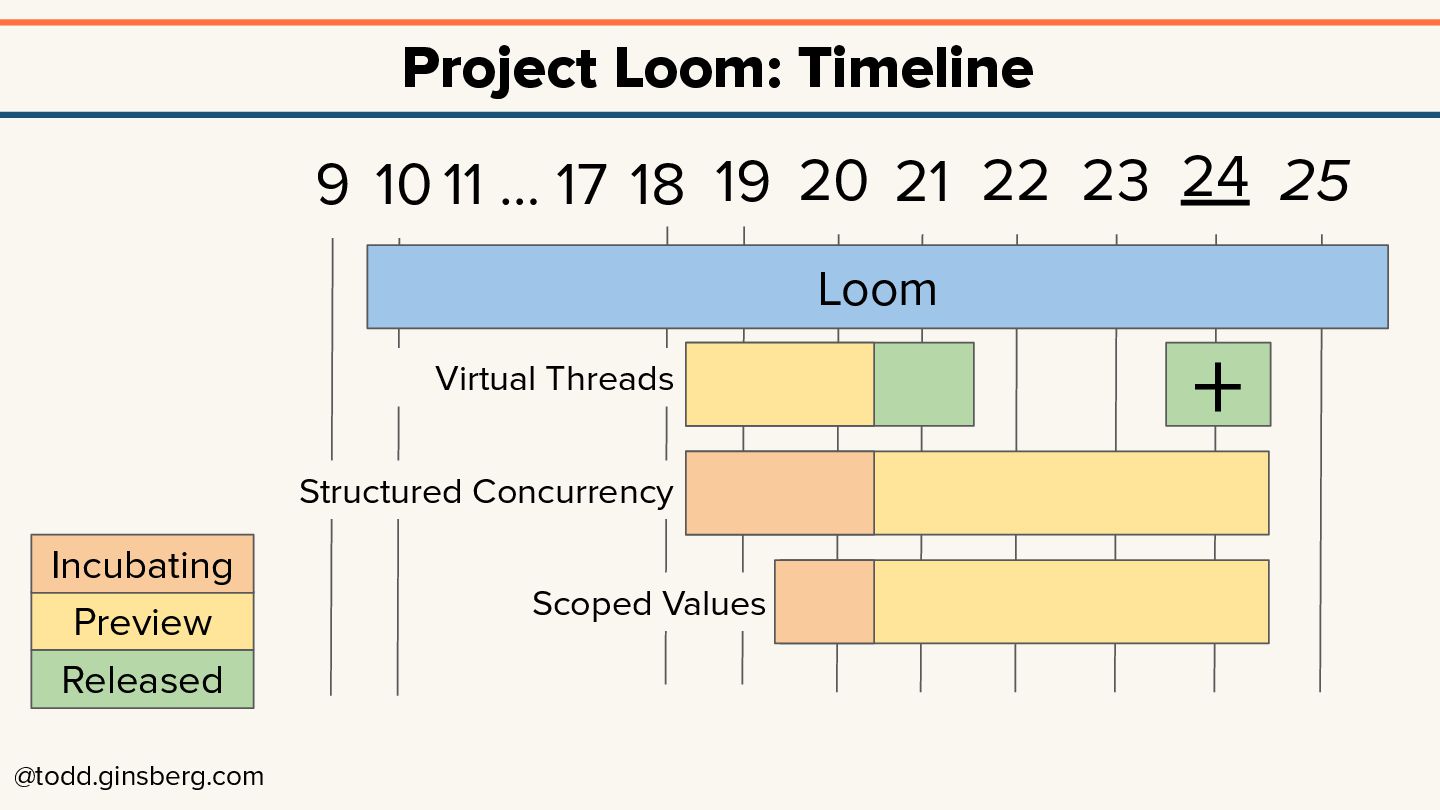 Project Loom: Timeline

9 10 11 ... 17 18 19 20 21 22 23 24 25

Loom

Virtual Threads

+

Structured Concurrency

Scoped Values

Incubating
Preview
Released

@todd.ginsberg.com